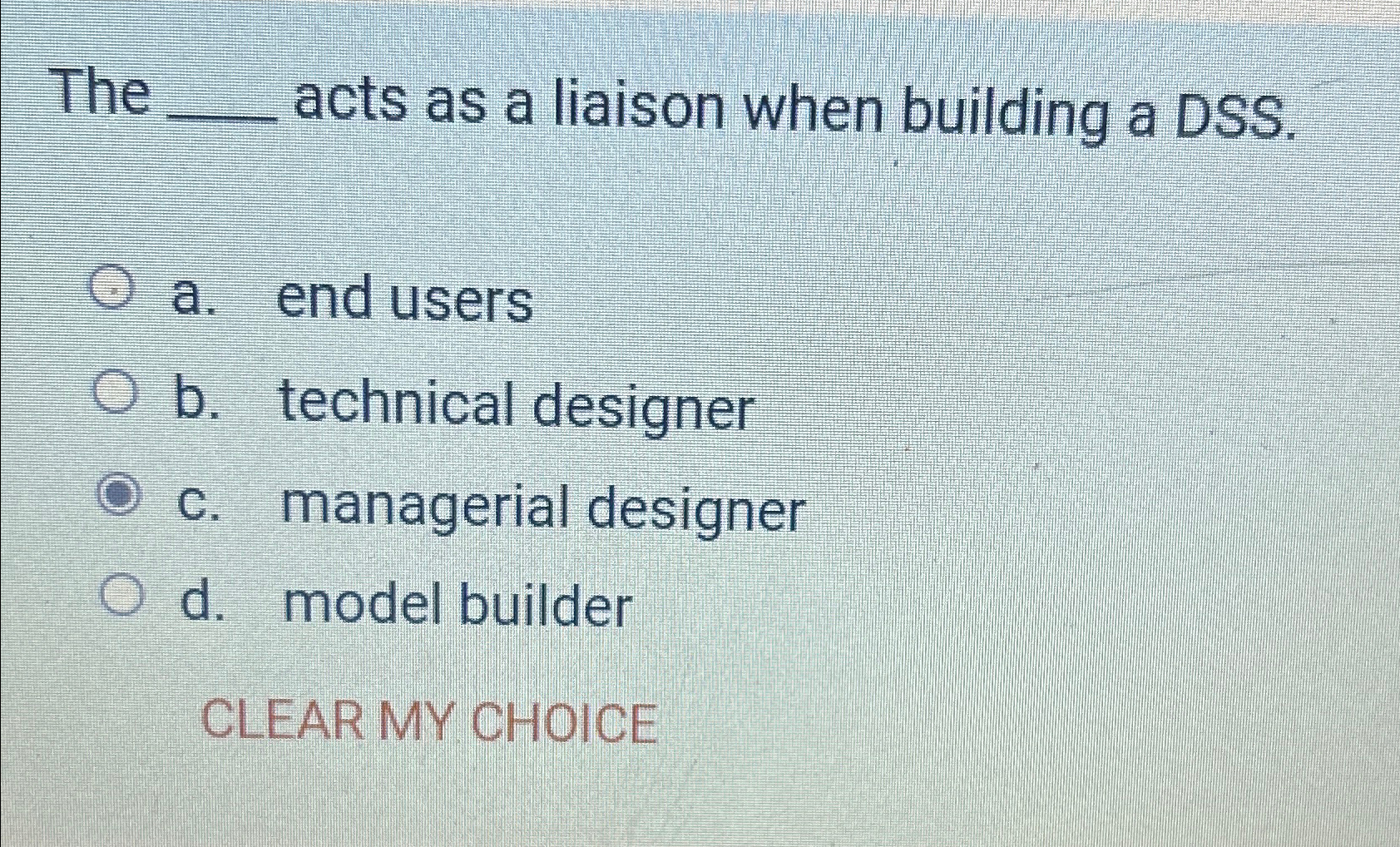 The ____ acts as a liaison when building a DSS.

a. end users
b. technical designer
c. managerial designer
d. model builder

CLEAR MY CHOICE